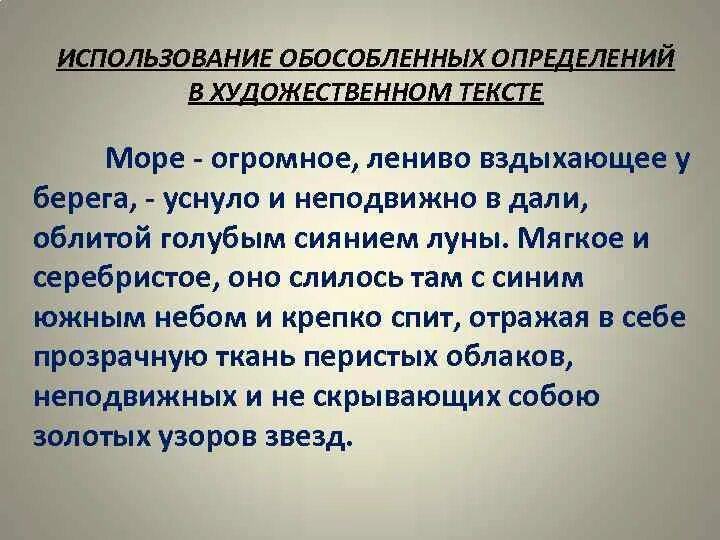 ИСПОЛЬЗОВАНИЕ ОБОСОБЛЕННЫХ ОПРЕДЕЛЕНИЙ В ХУДОЖЕСТВЕННОМ ТЕКСТЕ

Море - огромное, лениво вздыхающее у берега, - уснуло и неподвижно в дали, облитой голубым сиянием луны. Мягкое и серебристое, оно слилось там с синим южным небом и крепко спит, отражая в себе прозрачную ткань перистых облаков, неподвижных и не скрывающих собою золотых узоров звезд.